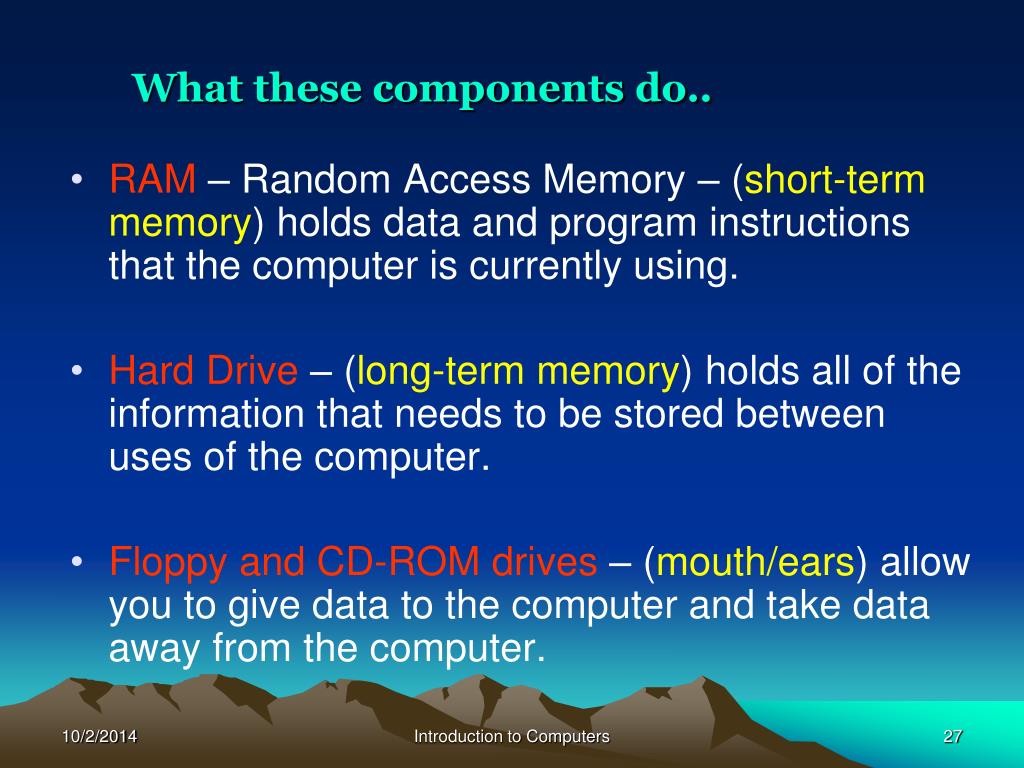 What these components do..

• RAM – Random Access Memory – (short-term memory) holds data and program instructions that the computer is currently using.

• Hard Drive – (long-term memory) holds all of the information that needs to be stored between uses of the computer.

• Floppy and CD-ROM drives – (mouth/ears) allow you to give data to the computer and take data away from the computer.

10/2/2014

Introduction to Computers

27